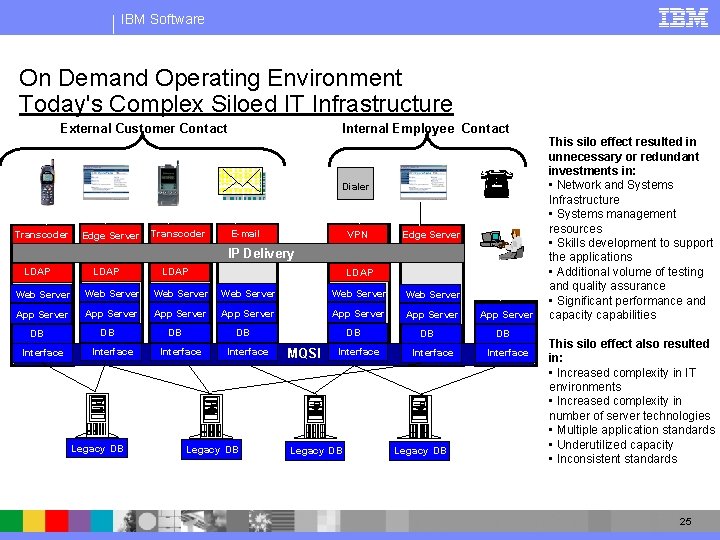 IBM Software

IBM

On Demand Operating Environment
Today's Complex Siloed IT Infrastructure

External Customer Contact

Internal Employee Contact

Dialer

Transcoder
Edge Server
Transcoder
E-mail
VPN
Edge Server

IP Delivery

LDAP
LDAP
LDAP
LDAP

Web Server
Web Server
Web Server
Web Server
Web Server
Web Server

App Server
App Server
App Server
App Server
App Server
App Server
App Server

DB
DB
DB
DB
DB
DB
DB

Interface
Interface
Interface
Interface
MQSI
Interface
Interface
Interface

Legacy DB
Legacy DB
Legacy DB
Legacy DB

This silo effect resulted in unnecessary or redundant investments in:
▪ Network and Systems Infrastructure
▪ Systems management resources
▪ Skills development to support the applications
▪ Additional volume of testing and quality assurance
▪ Significant performance and capacity capabilities

This silo effect also resulted in:
▪ Increased complexity in IT environments
▪ Increased complexity in number of server technologies
▪ Multiple application standards
▪ Underutilized capacity
▪ Inconsistent standards

25